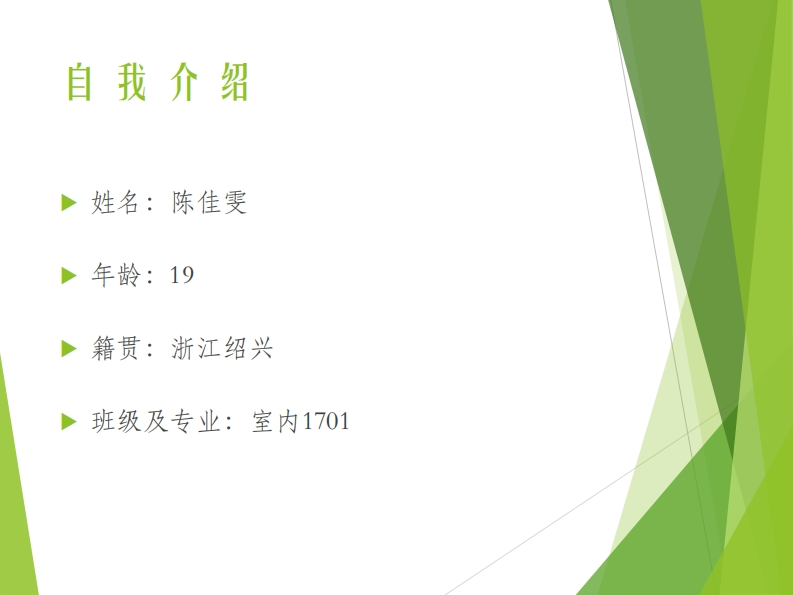 自我介绍

姓名：陈佳雯

年龄：19

籍贯：浙江绍兴

班级及专业：室内1701